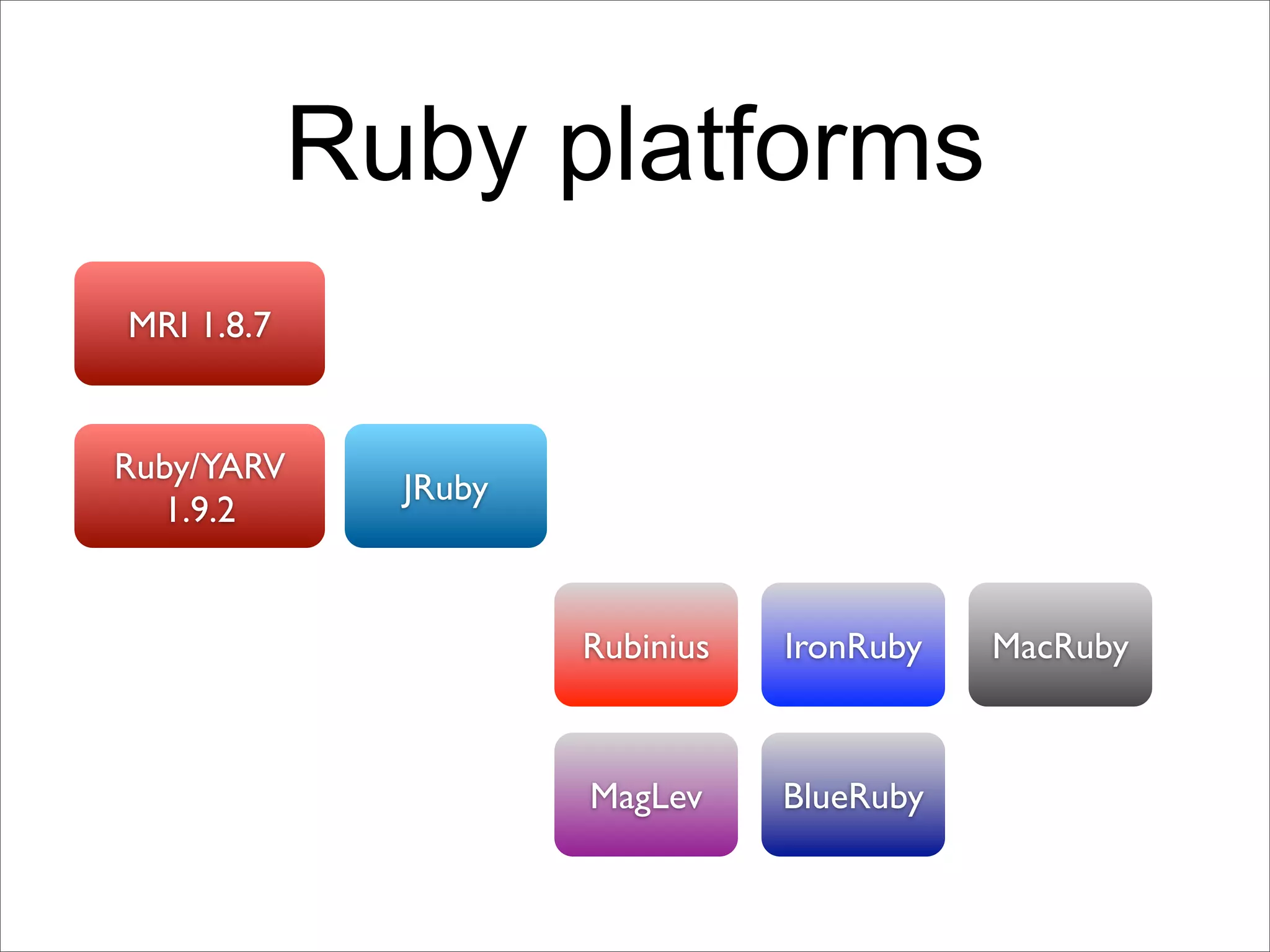 Ruby platforms

MRI 1.8.7

Ruby/YARV 1.9.2

JRuby

Rubinius

IronRuby

MacRuby

MagLev

BlueRuby